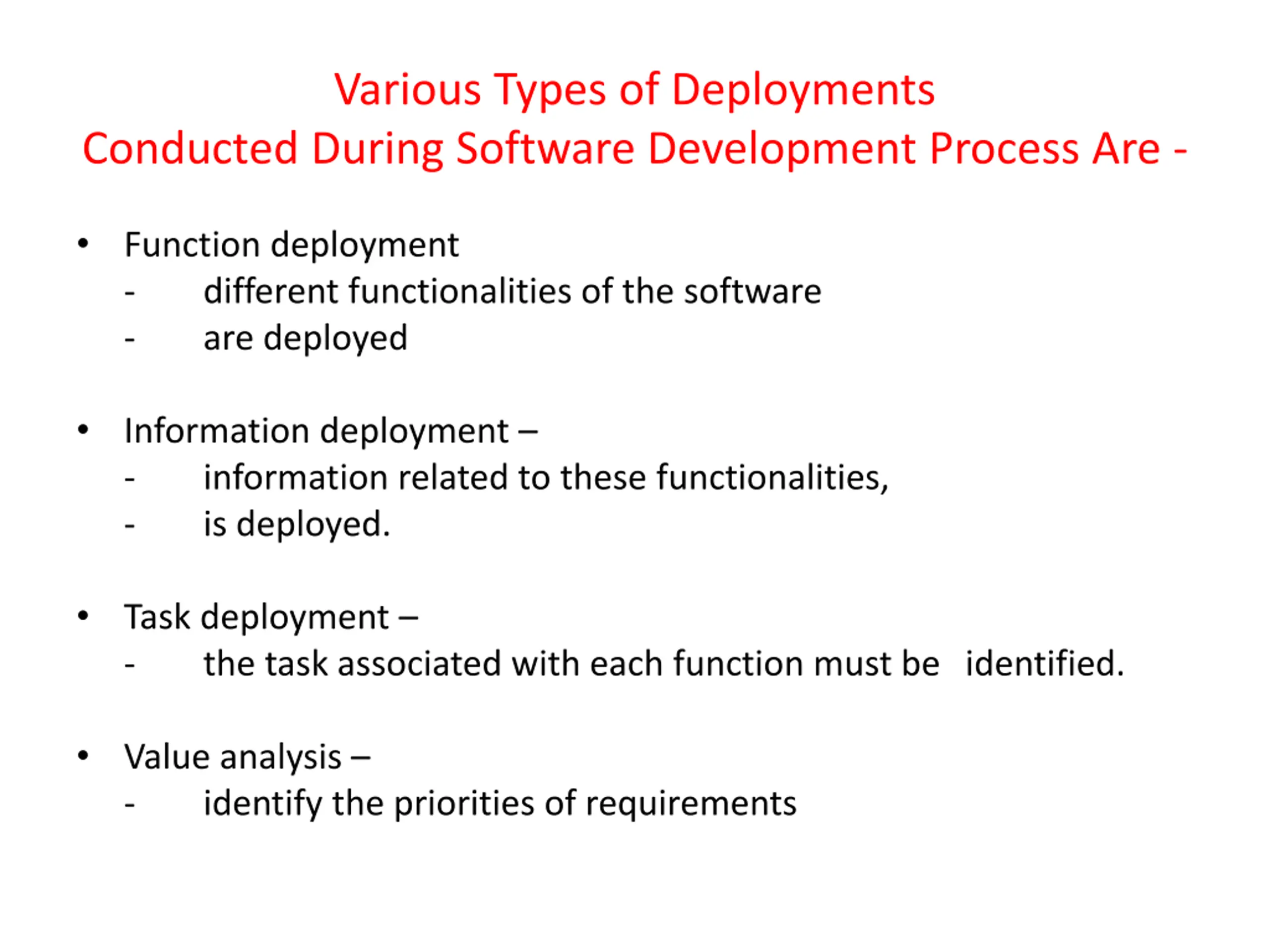 Various Types of Deployments
Conducted During Software Development Process Are -

• Function deployment
- different functionalities of the software
- are deployed

• Information deployment –
- information related to these functionalities,
- is deployed.

• Task deployment –
- the task associated with each function must be identified.

• Value analysis –
- identify the priorities of requirements